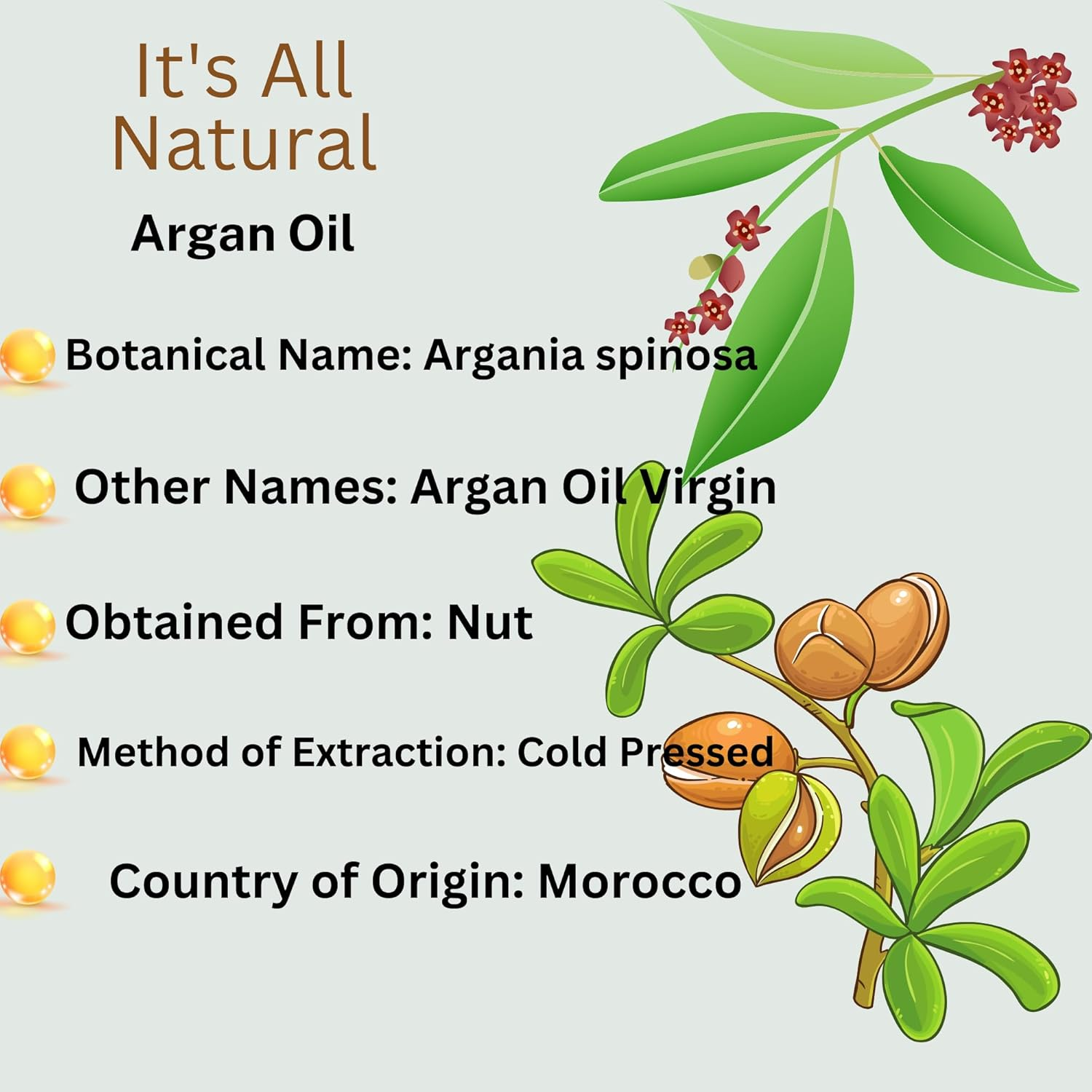 It's All Natural

Argan Oil

Botanical Name: Argania spinosa

Other Names: Argan Oil Virgin

Obtained From: Nut

Method of Extraction: Cold Pressed

Country of Origin: Morocco